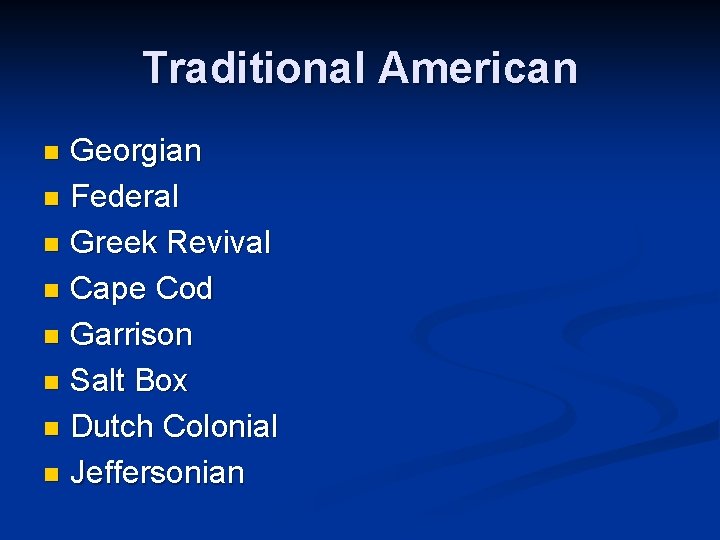 Traditional American

- Georgian
- Federal
- Greek Revival
- Cape Cod
- Garrison
- Salt Box
- Dutch Colonial
- Jeffersonian